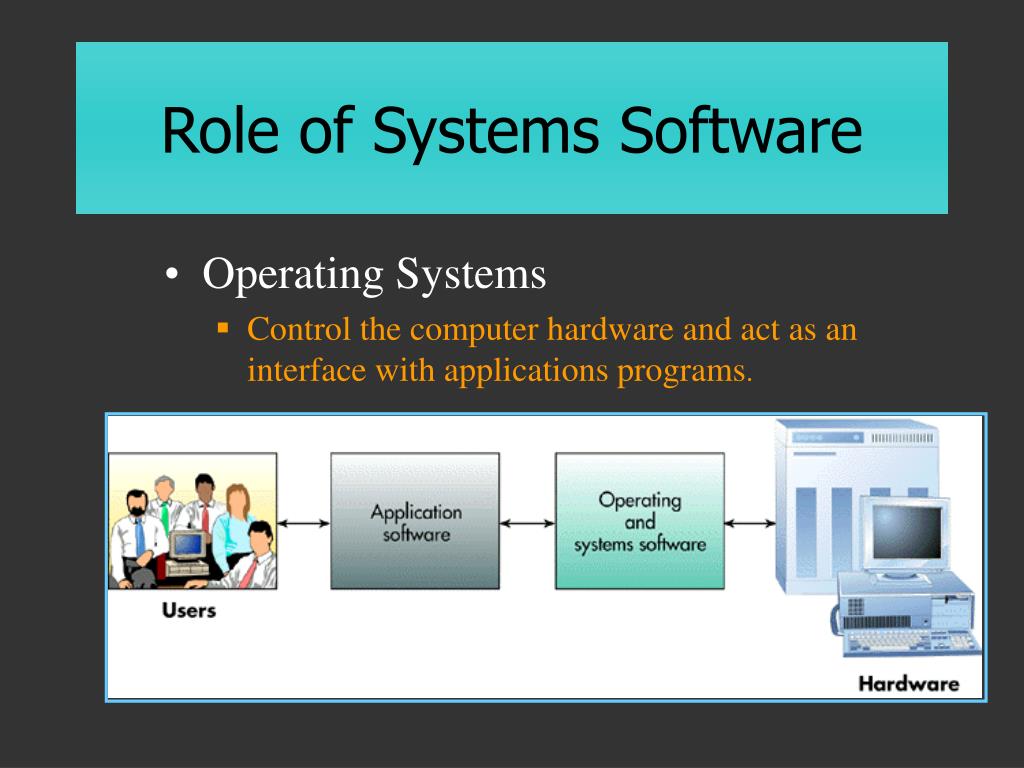 Role of Systems Software

• Operating Systems
  ▪ Control the computer hardware and act as an interface with applications programs.

Users

Application software

Operating and systems software

Hardware